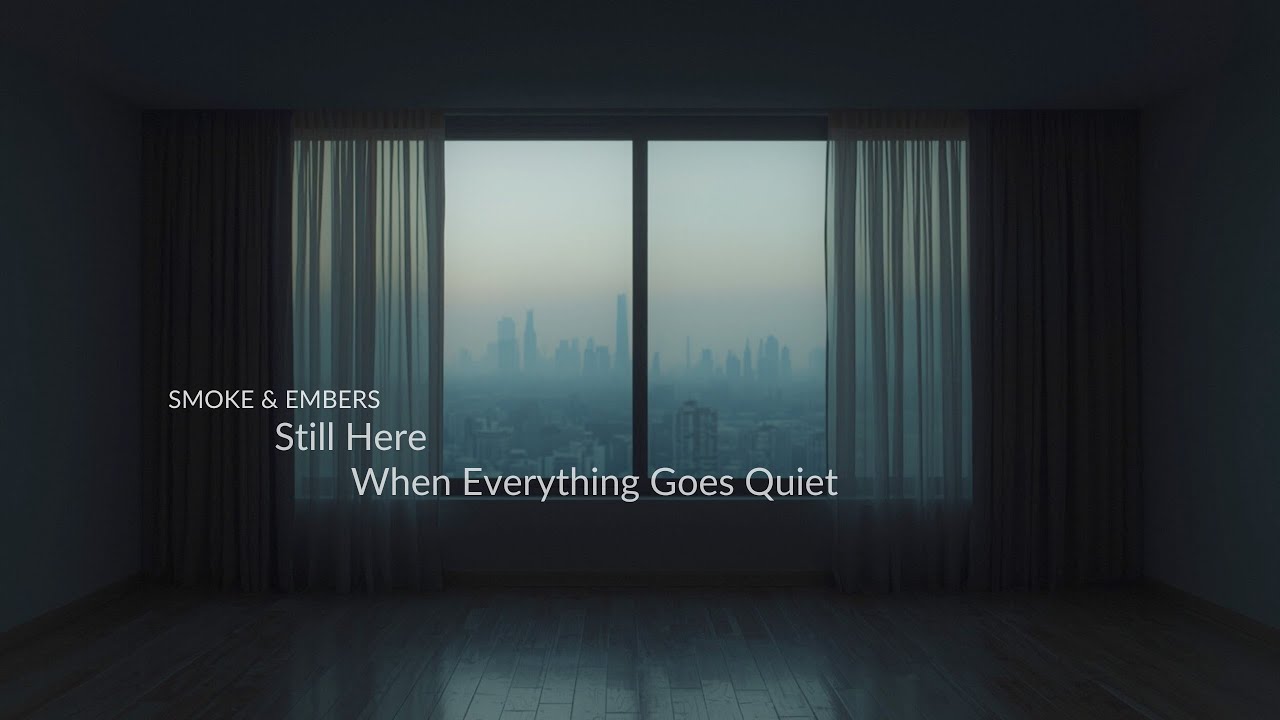 SMOKE & EMBERS
Still Here
When Everything Goes Quiet